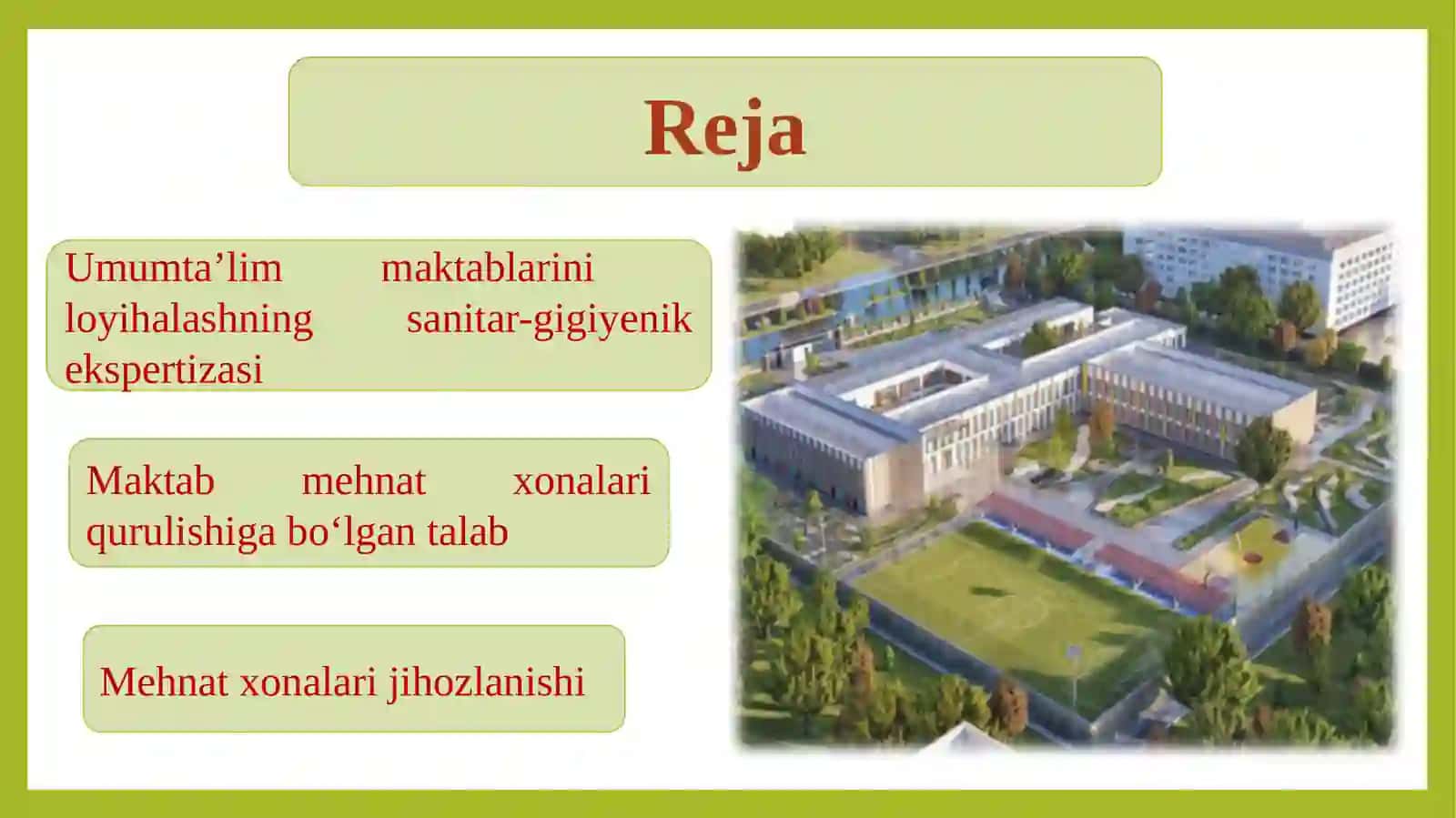 Reja

Umumta’lim maktablarini loyihalashning sanitar-gigiyenik ekspertizasi

Maktab mehnat xonalari qurulishiga bo‘lgan talab

Mehnat xonalari jihozlanishi